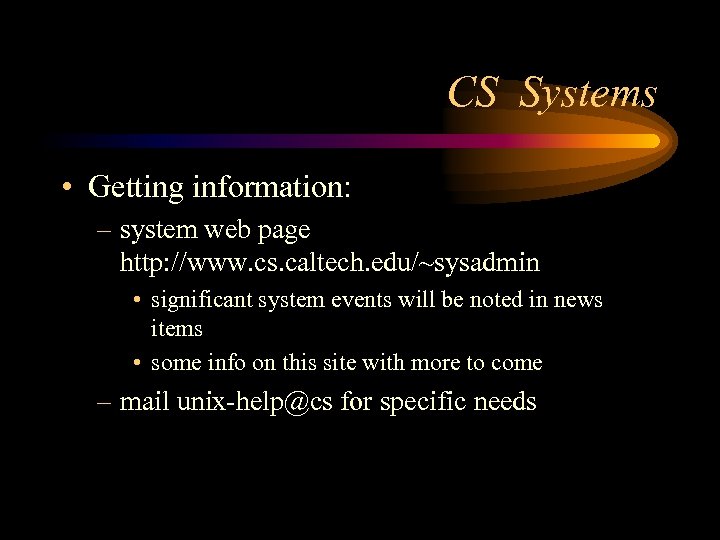 CS Systems

• Getting information:
– system web page http://www.cs.caltech.edu/~sysadmin
• significant system events will be noted in news items
• some info on this site with more to come
– mail unix-help@cs for specific needs